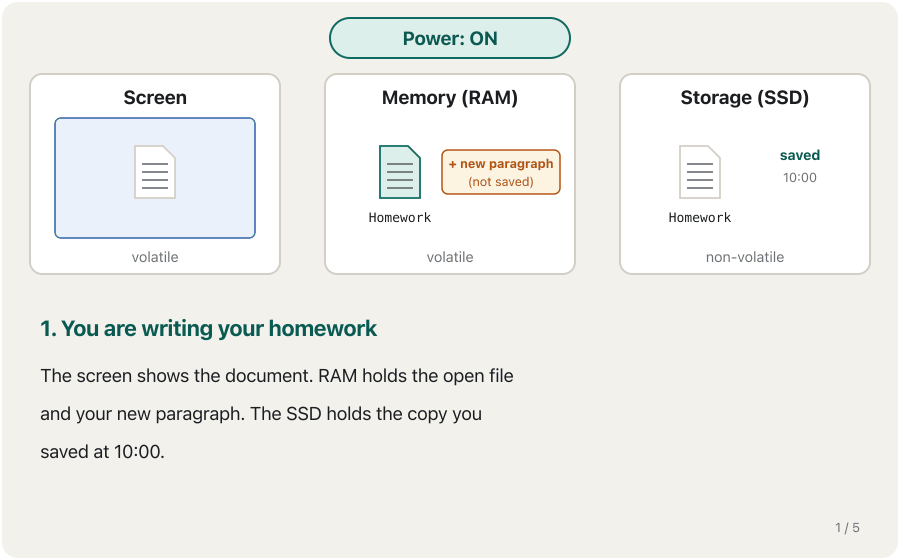 Power: ON

Screen

volatile

Memory (RAM)

Homework

+ new paragraph
(not saved)

volatile

Storage (SSD)

Homework

saved
10:00

non-volatile

1. You are writing your homework

The screen shows the document. RAM holds the open file and your new paragraph. The SSD holds the copy you saved at 10:00.

1 / 5